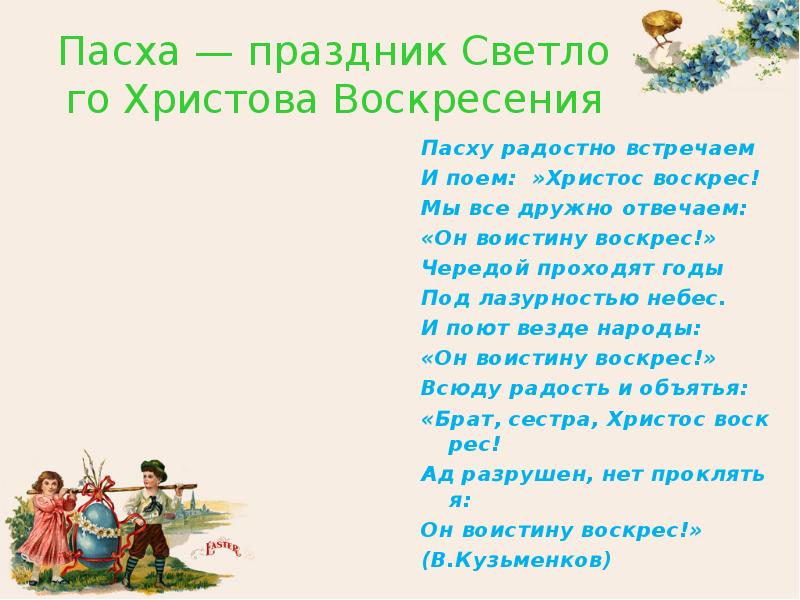 Пасха — праздник Светлого Христова Воскресения

Пасху радостно встречаем
И поем: »Христос воскрес!
Мы все дружно отвечаем:
«Он воистину воскрес!»
Чередой проходят годы
Под лазурностью небес.
И поют везде народы:
«Он воистину воскрес!»
Всюду радость и объятья:
«Брат, сестра, Христос воскрес!
Ад разрушен, нет проклятья:
Он воистину воскрес!»
(В.Кузьменков)

EASTER